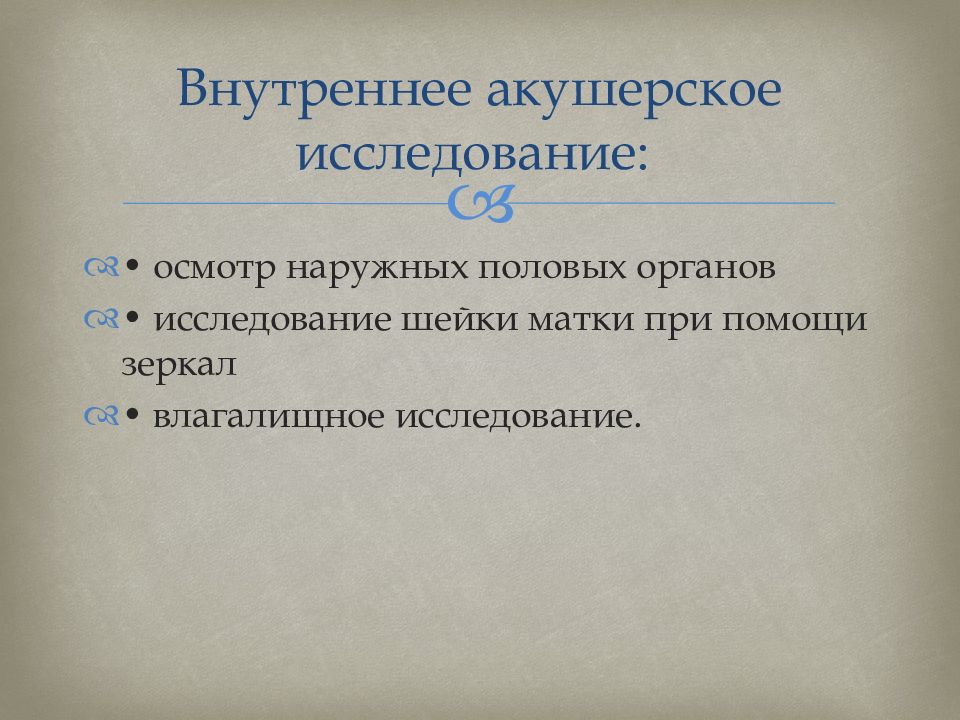 Внутреннее акушерское исследование:

• осмотр наружных половых органов
• исследование шейки матки при помощи зеркал
• влагалищное исследование.